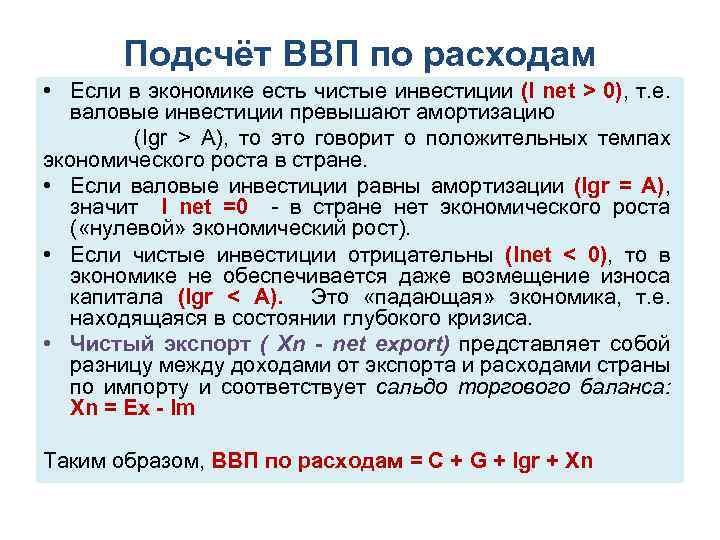 Подсчёт ВВП по расходам

• Если в экономике есть чистые инвестиции (I net > 0), т.е. валовые инвестиции превышают амортизацию (Igr > A), то это говорит о положительных темпах экономического роста в стране.

• Если валовые инвестиции равны амортизации (Igr = A), значит I net =0 - в стране нет экономического роста («нулевой» экономический рост).

• Если чистые инвестиции отрицательны (Inet < 0), то в экономике не обеспечивается даже возмещение износа капитала (Igr < A). Это «падающая» экономика, т.е. находящаяся в состоянии глубокого кризиса.

• Чистый экспорт ( Xn - net export) представляет собой разницу между доходами от экспорта и расходами страны по импорту и соответствует сальдо торгового баланса: Xn = Ex - Im

Таким образом, ВВП по расходам = C + G + Igr + Xn